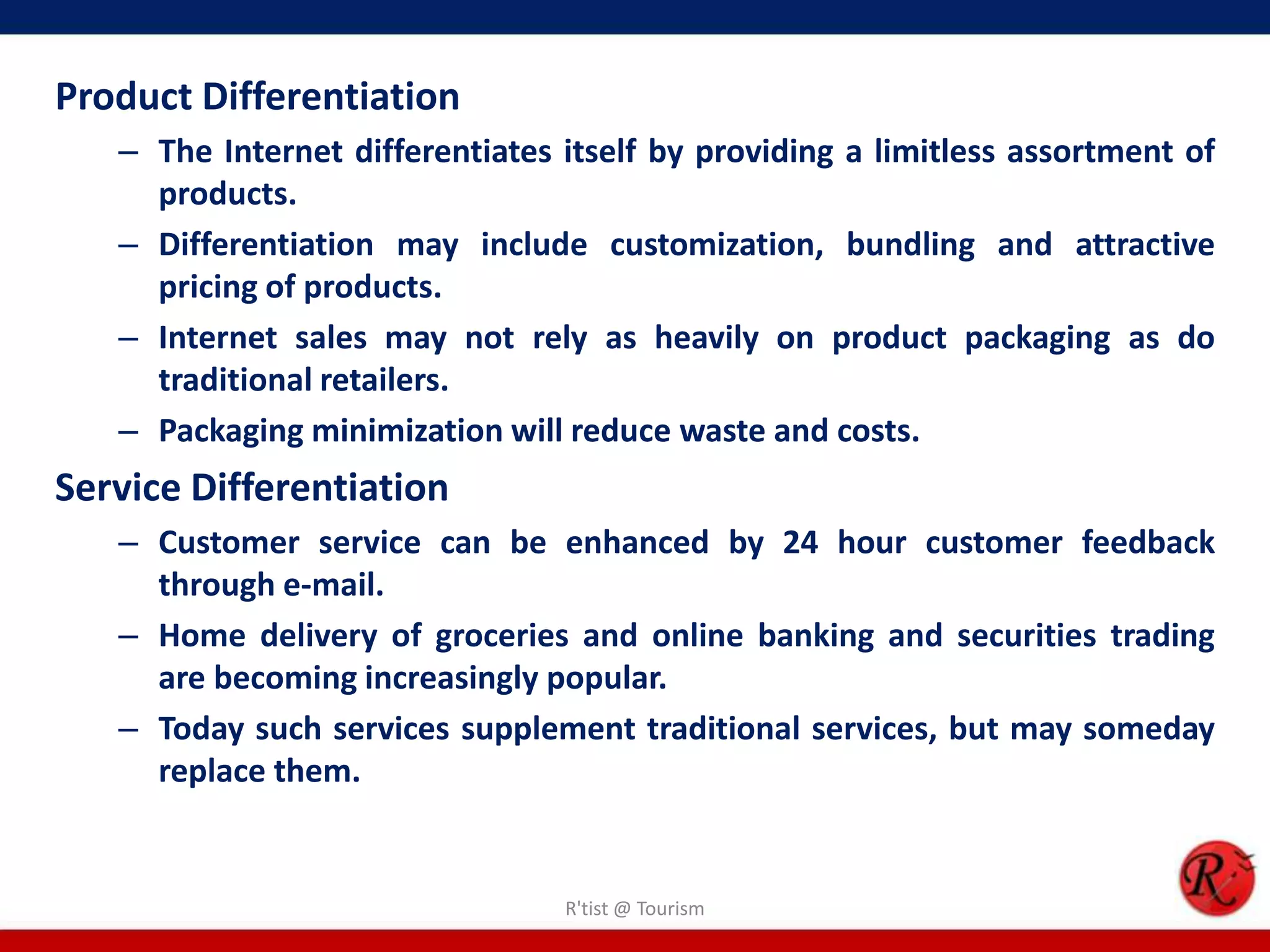 Product Differentiation

– The Internet differentiates itself by providing a limitless assortment of products.

– Differentiation may include customization, bundling and attractive pricing of products.

– Internet sales may not rely as heavily on product packaging as do traditional retailers.

– Packaging minimization will reduce waste and costs.

Service Differentiation

– Customer service can be enhanced by 24 hour customer feedback through e-mail.

– Home delivery of groceries and online banking and securities trading are becoming increasingly popular.

– Today such services supplement traditional services, but may someday replace them.

R'tist @ Tourism

R